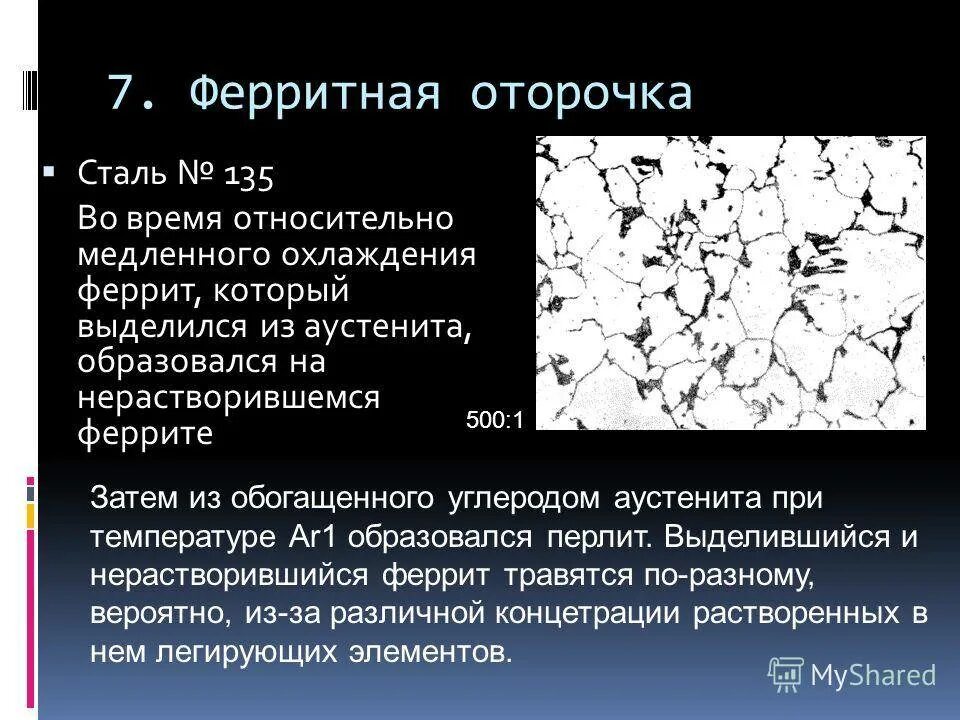 7. Ферритная оторочка

Сталь № 135
Во время относительно медленного охлаждения феррит, который выделился из аустенита, образовался на нерастворившемся феррите

500:1

Затем из обогащенного углеродом аустенита при температуре Ar1 образовался перлит. Выделившийся и нерастворившийся феррит травятся по-разному, вероятно, из-за различной концетрации растворенных в нем легирующих элементов.

MyShared